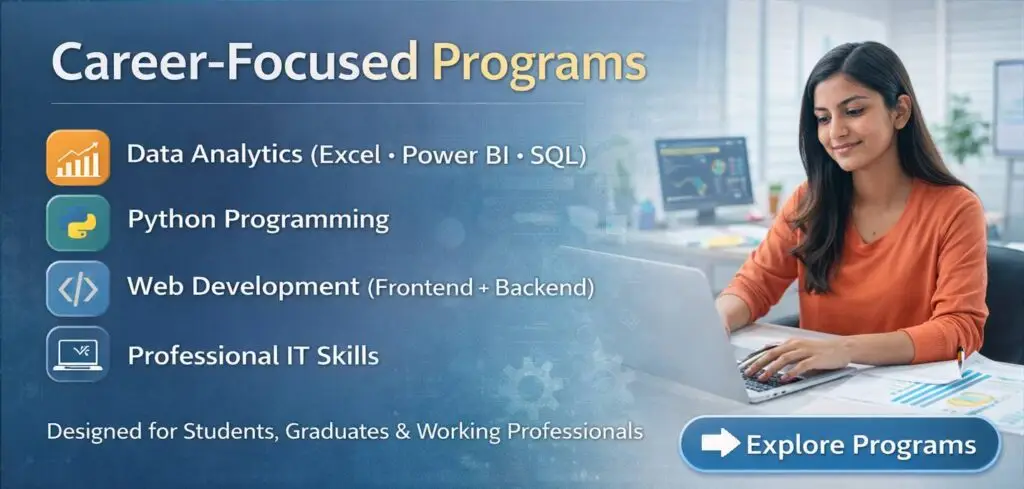 Career-Focused Programs

Data Analytics (Excel • Power BI • SQL)

Python Programming

Web Development (Frontend + Backend)

Professional IT Skills

Designed for Students, Graduates & Working Professionals

Explore Programs